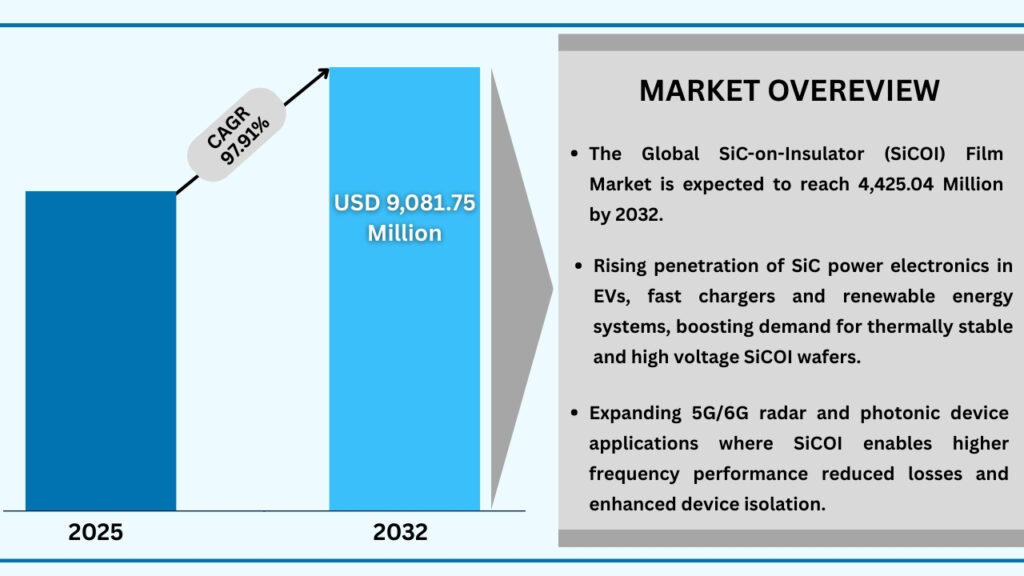 CAGR 97.91%

USD 9,081.75 Million

2025

2032

MARKET OVEREVIEW

• The Global SiC-on-Insulator (SiCOI) Film Market is expected to reach 4,425.04 Million by 2032.

• Rising penetration of SiC power electronics in EVs, fast chargers and renewable energy systems, boosting demand for thermally stable and high voltage SiCOI wafers.

• Expanding 5G/6G radar and photonic device applications where SiCOI enables higher frequency performance reduced losses and enhanced device isolation.